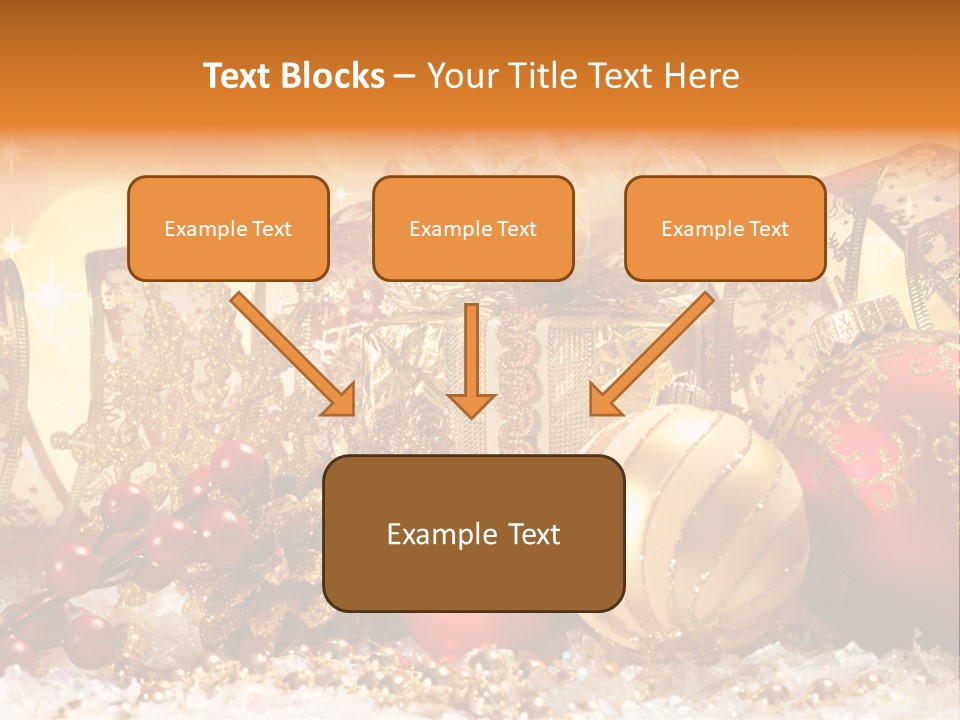 Text Blocks – Your Title Text Here

Example Text

Example Text

Example Text

Example Text